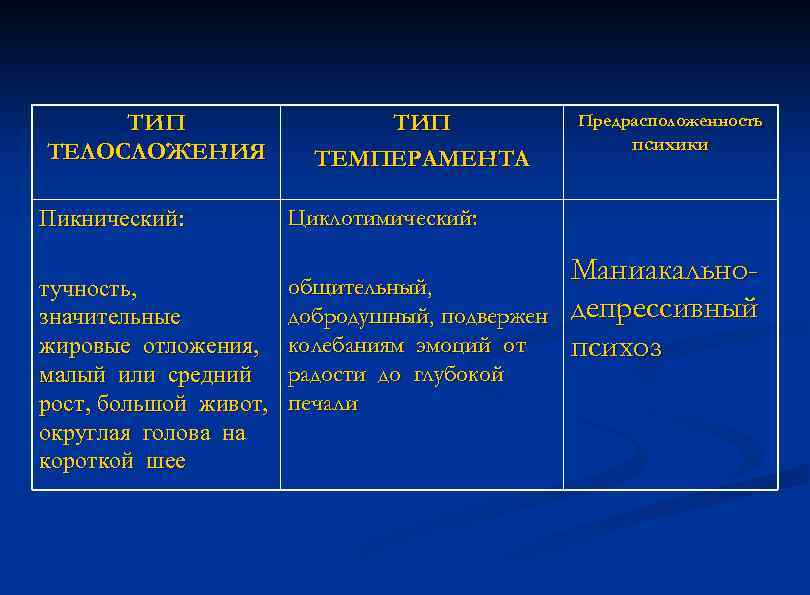 | ТИП ТЕЛОСЛОЖЕНИЯ | ТИП ТЕМПЕРАМЕНТА | Предрасположенность психики |
|---|---|---|
| Пикнический: тучность, значительные жировые отложения, малый или средний рост, большой живот, округлая голова на короткой шее | Циклотимический: общительный, добродушный, подвержен колебаниям эмоций от радости до глубокой печали | Маниакально-депрессивный психоз |